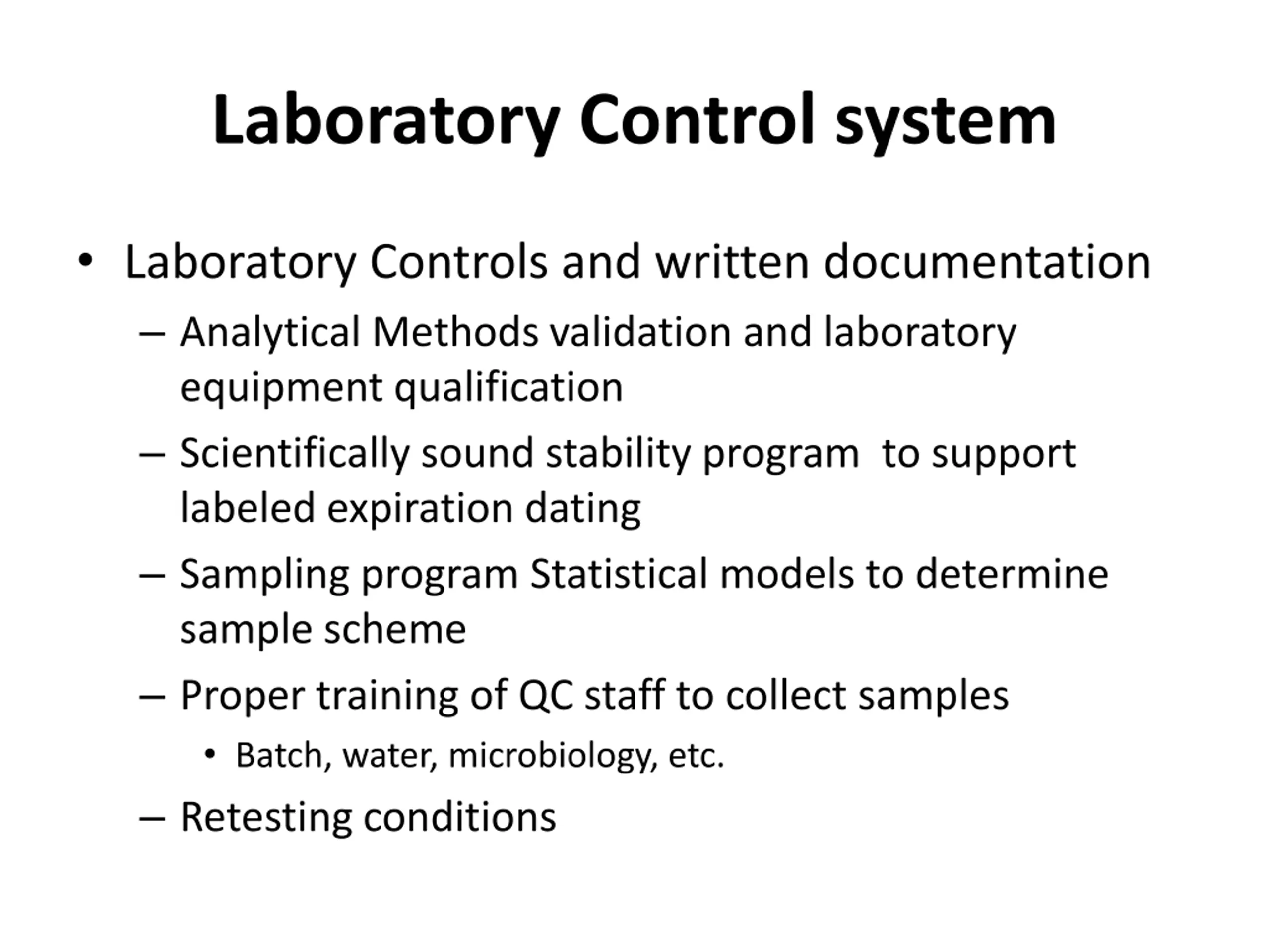 Laboratory Control system

• Laboratory Controls and written documentation
– Analytical Methods validation and laboratory equipment qualification
– Scientifically sound stability program to support labeled expiration dating
– Sampling program Statistical models to determine sample scheme
– Proper training of QC staff to collect samples
• Batch, water, microbiology, etc.
– Retesting conditions